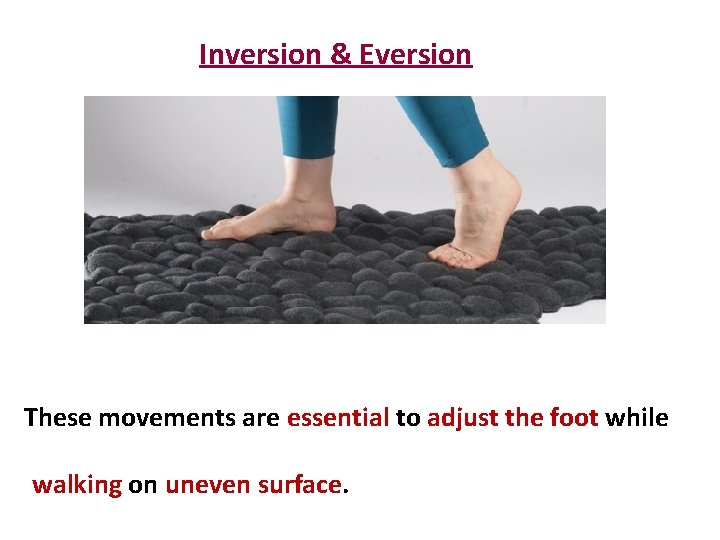 Inversion & Eversion

These movements are essential to adjust the foot while walking on uneven surface.